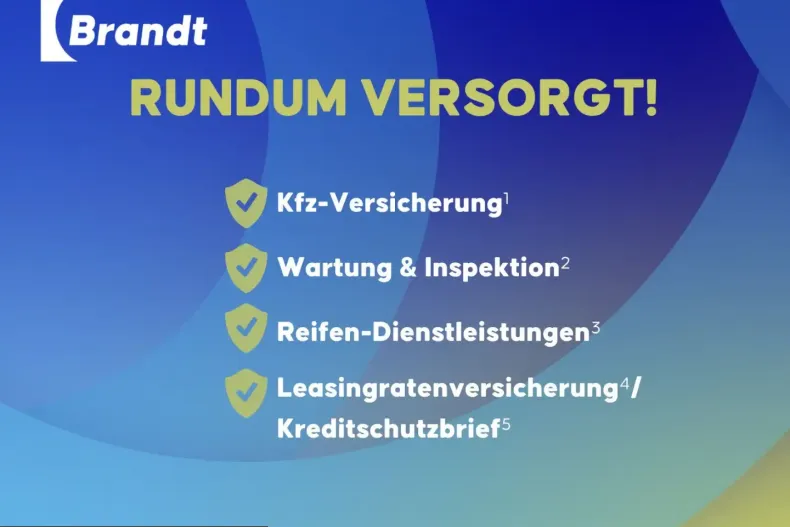 Brandt

RUNDUM VERSORGT!

Kfz-Versicherung$^1$

Wartung & Inspektion$^2$

Reifen-Dienstleistungen$^3$

Leasingratenversicherung$^4$/ Kreditschutzbrief$^5$